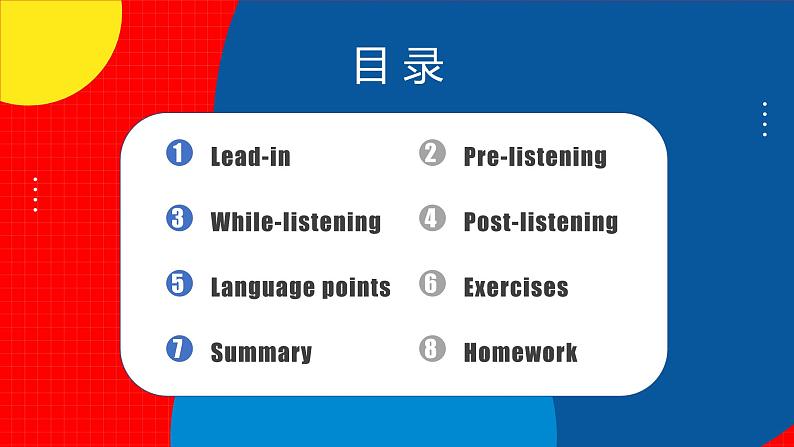 目录

1 Lead-in
2 Pre-listening
3 While-listening
4 Post-listening
5 Language points
6 Exercises
7 Summary
8 Homework